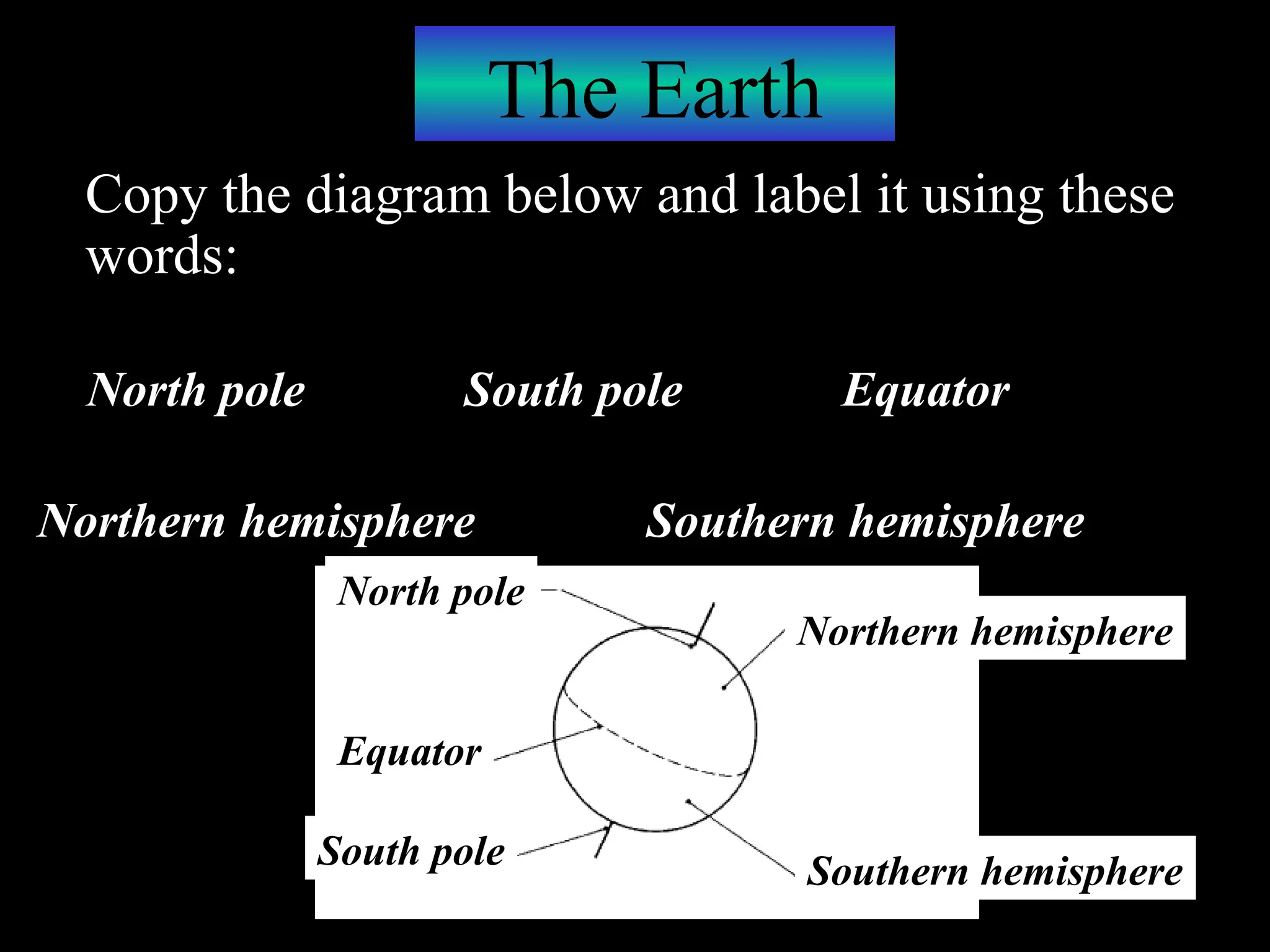 The Earth

Copy the diagram below and label it using these words:

North pole

South pole

Equator

Northern hemisphere

Southern hemisphere

North pole

Northern hemisphere

Equator

South pole

Southern hemisphere